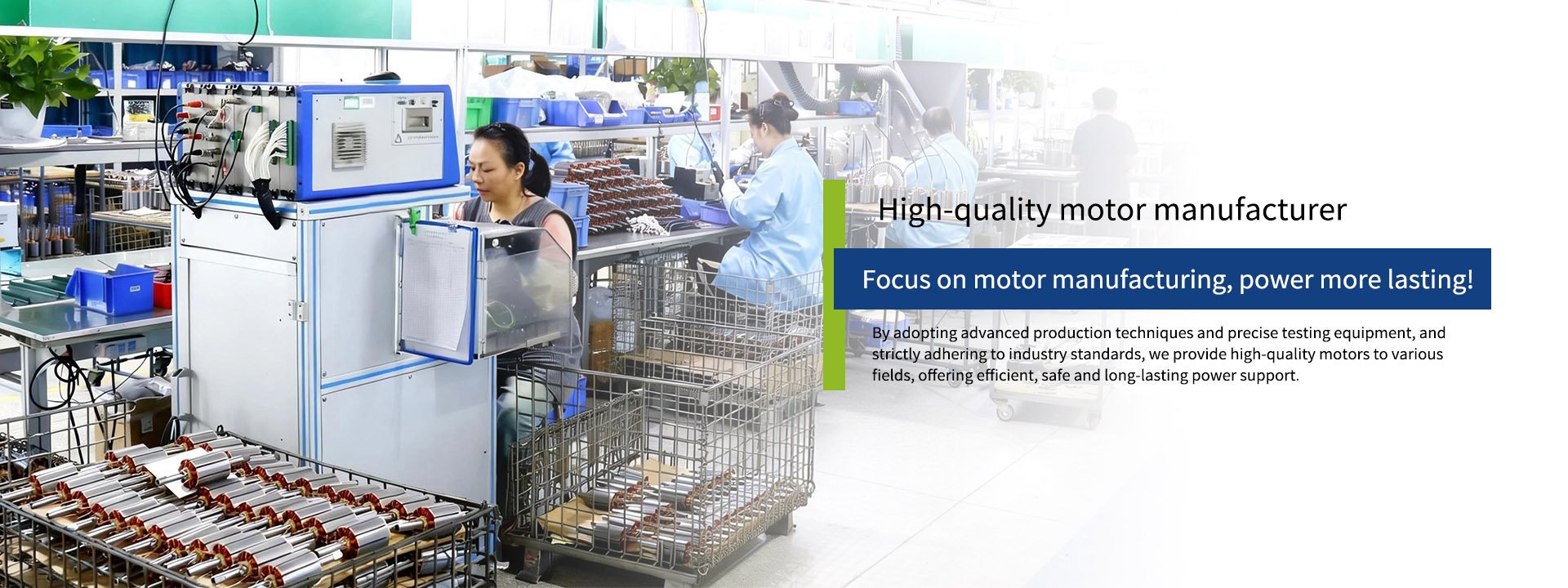 High-quality motor manufacturer

Focus on motor manufacturing, power more lasting!

By adopting advanced production techniques and precise testing equipment, and strictly adhering to industry standards, we provide high-quality motors to various fields, offering efficient, safe and long-lasting power support.